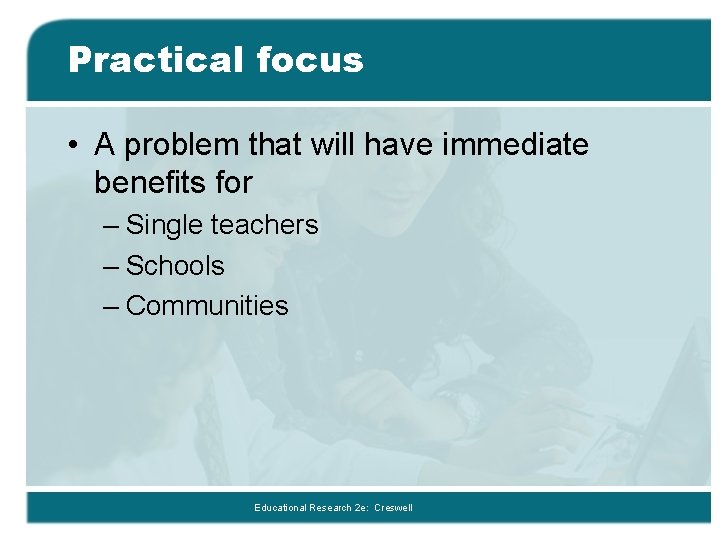 Practical focus

• A problem that will have immediate benefits for

– Single teachers

– Schools

– Communities

Educational Research 2e: Creswell